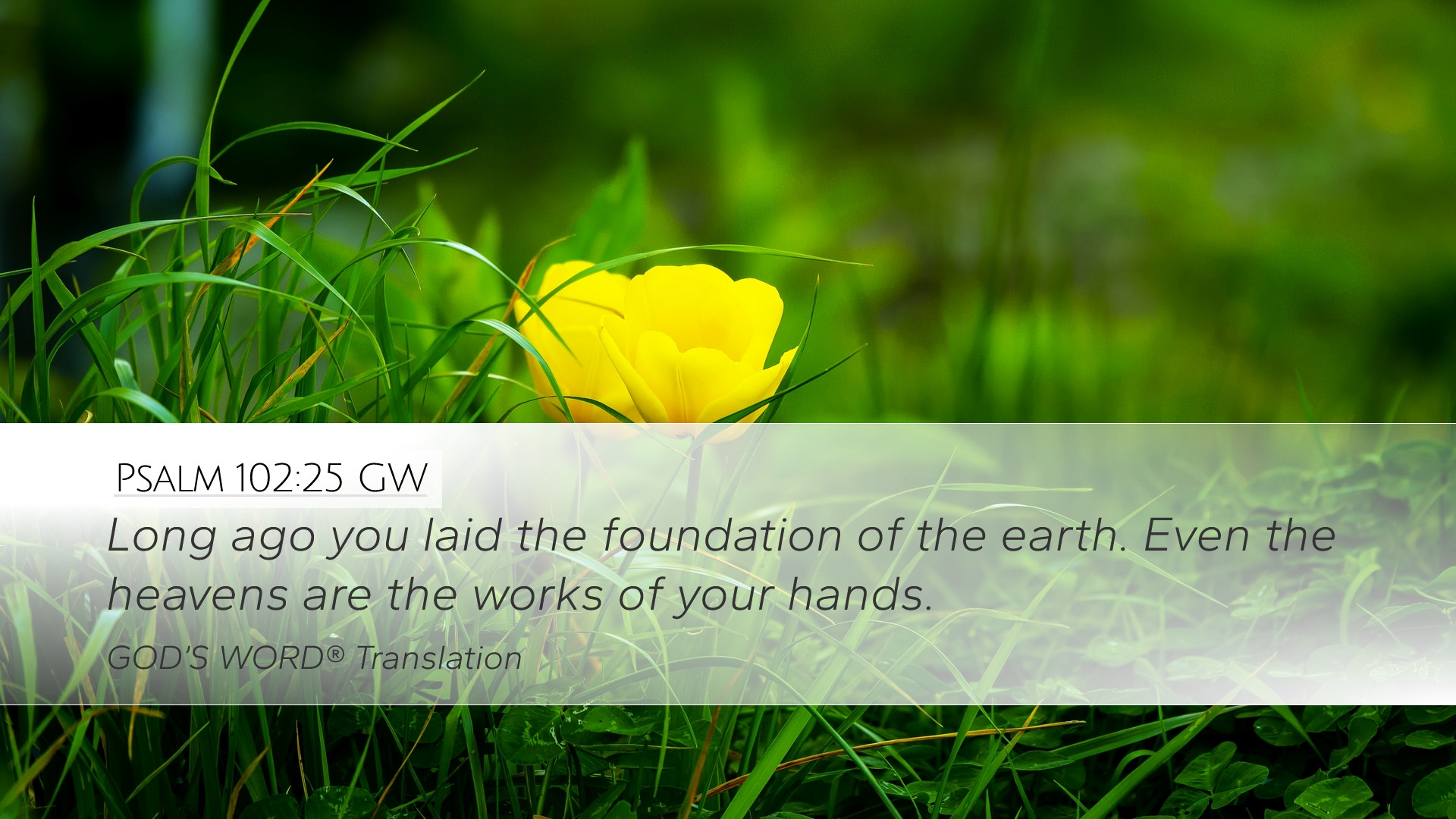 Psalm 102:25 GW

Long ago you laid the foundation of the earth. Even the heavens are the works of your hands.

GOD'S WORD® Translation